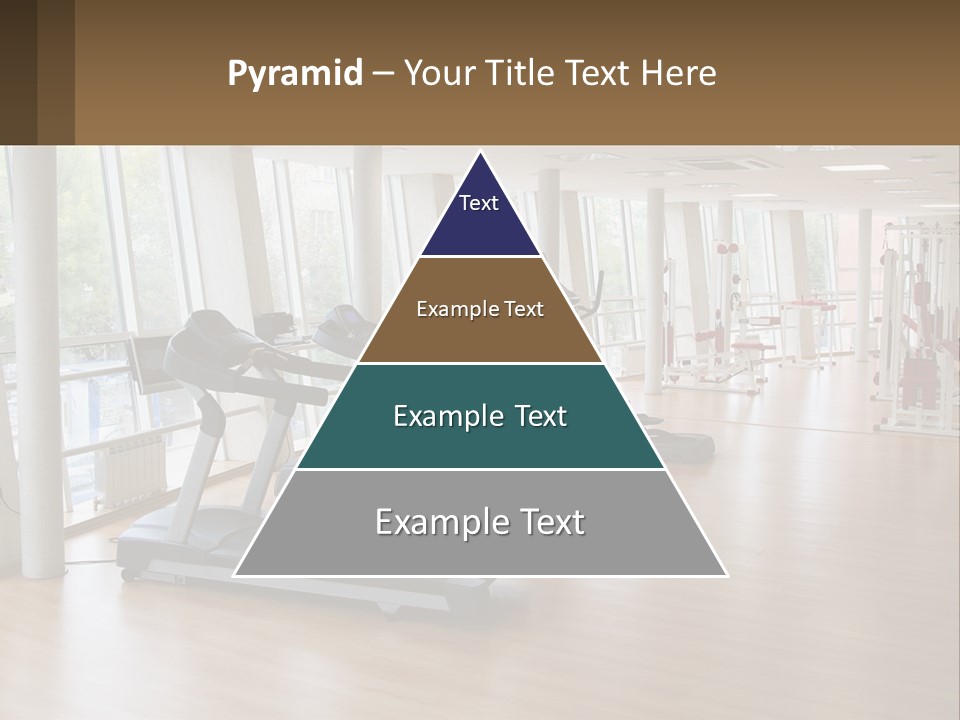 Pyramid – Your Title Text Here

Text

Example Text

Example Text

Example Text